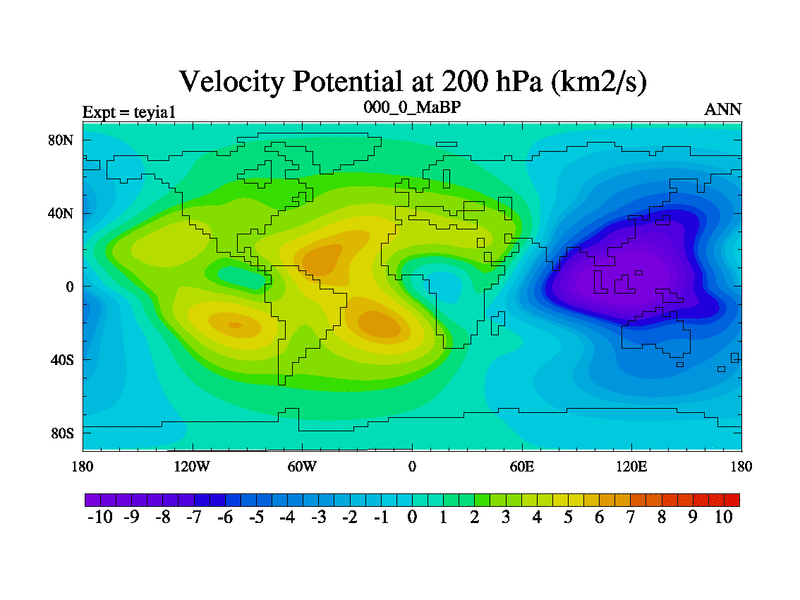 Velocity Potential at 200 hPa (km2/s)

Expt = teyia1
000_0_MaBP
ANN

80N
40N
0
40S
80S

180 120W 60W 0 60E 120E 180

-10 -9 -8 -7 -6 -5 -4 -3 -2 -1 0 1 2 3 4 5 6 7 8 9 10